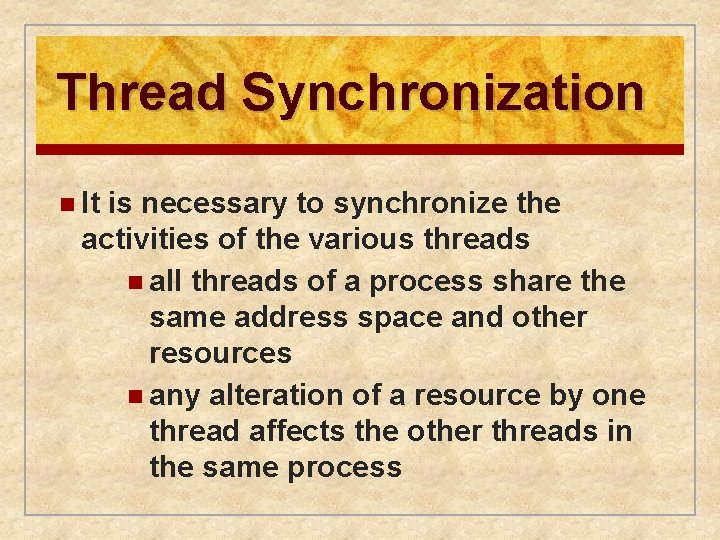 Thread Synchronization

It is necessary to synchronize the activities of the various threads

all threads of a process share the same address space and other resources

any alteration of a resource by one thread affects the other threads in the same process